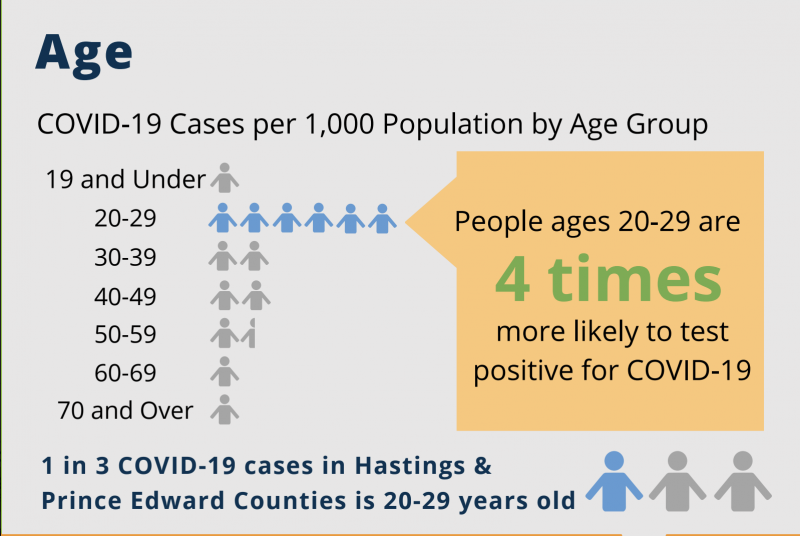 Age

COVID-19 Cases per 1,000 Population by Age Group

19 and Under
20-29
30-39
40-49
50-59
60-69
70 and Over

People ages 20-29 are
4 times
more likely to test positive for COVID-19

1 in 3 COVID-19 cases in Hastings & Prince Edward Counties is 20-29 years old